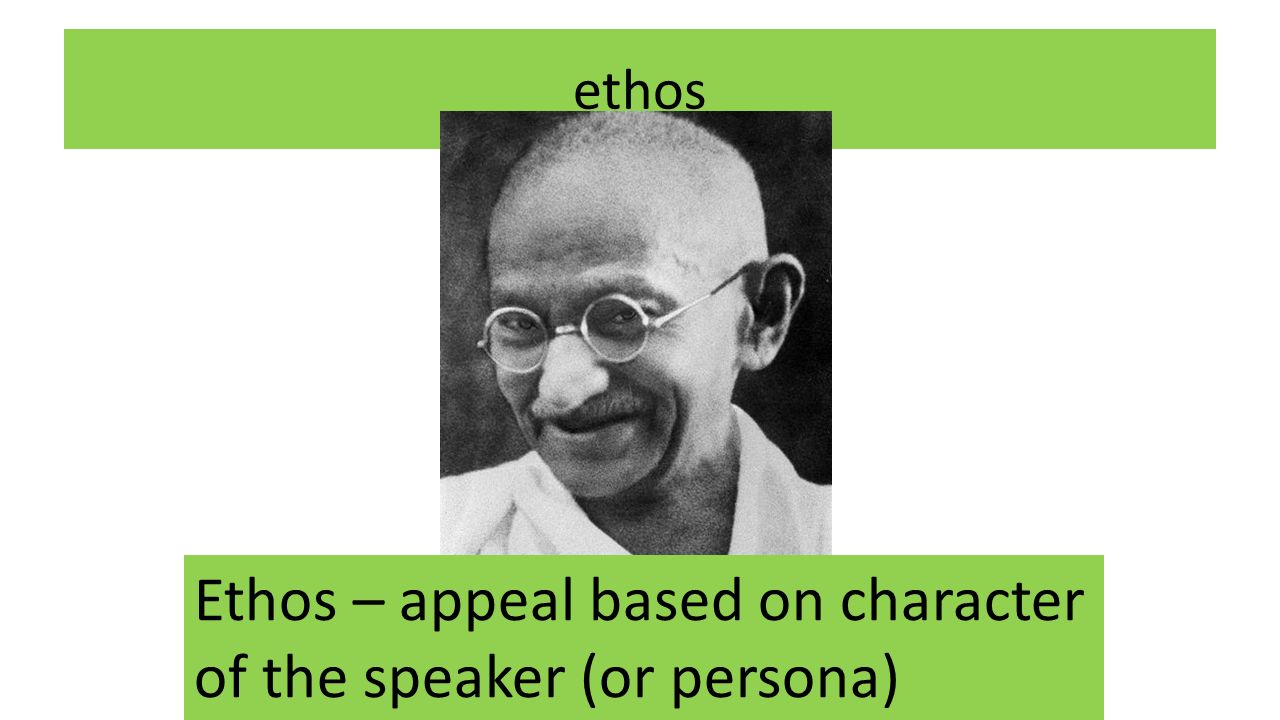 ethos

Ethos – appeal based on character of the speaker (or persona)